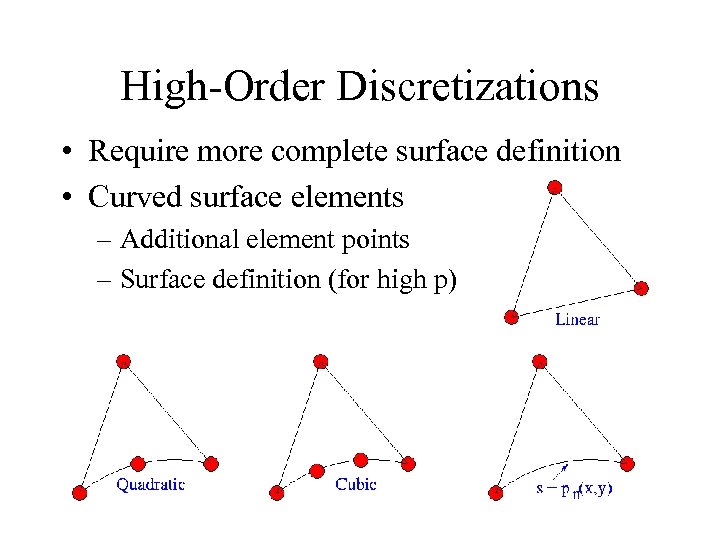 High-Order Discretizations

• Require more complete surface definition
• Curved surface elements
– Additional element points
– Surface definition (for high p)

Linear

Quadratic

Cubic

$s = p_n(x,y)$